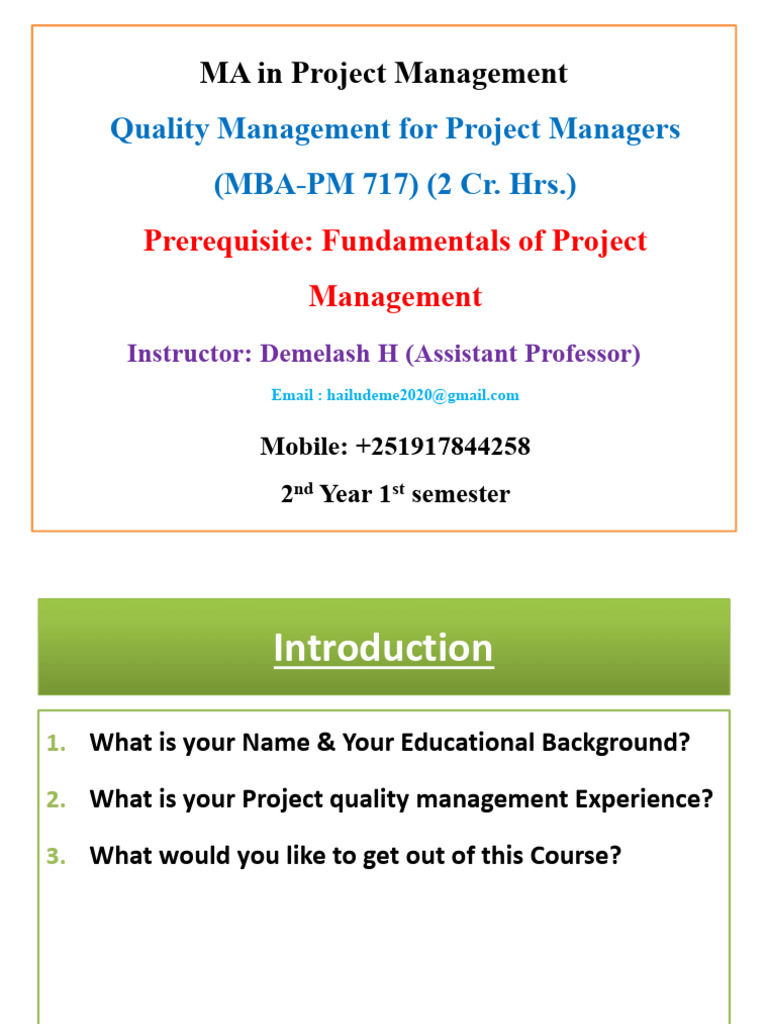 MA in Project Management

Quality Management for Project Managers

(MBA-PM 717) (2 Cr. Hrs.)

Prerequisite: Fundamentals of Project Management

Instructor: Demelash H (Assistant Professor)

Email : hailudeme2020@gmail.com

Mobile: +251917844258

2$^{nd}$ Year 1$^{st}$ semester

Introduction

1. What is your Name & Your Educational Background?

2. What is your Project quality management Experience?

3. What would you like to get out of this Course?